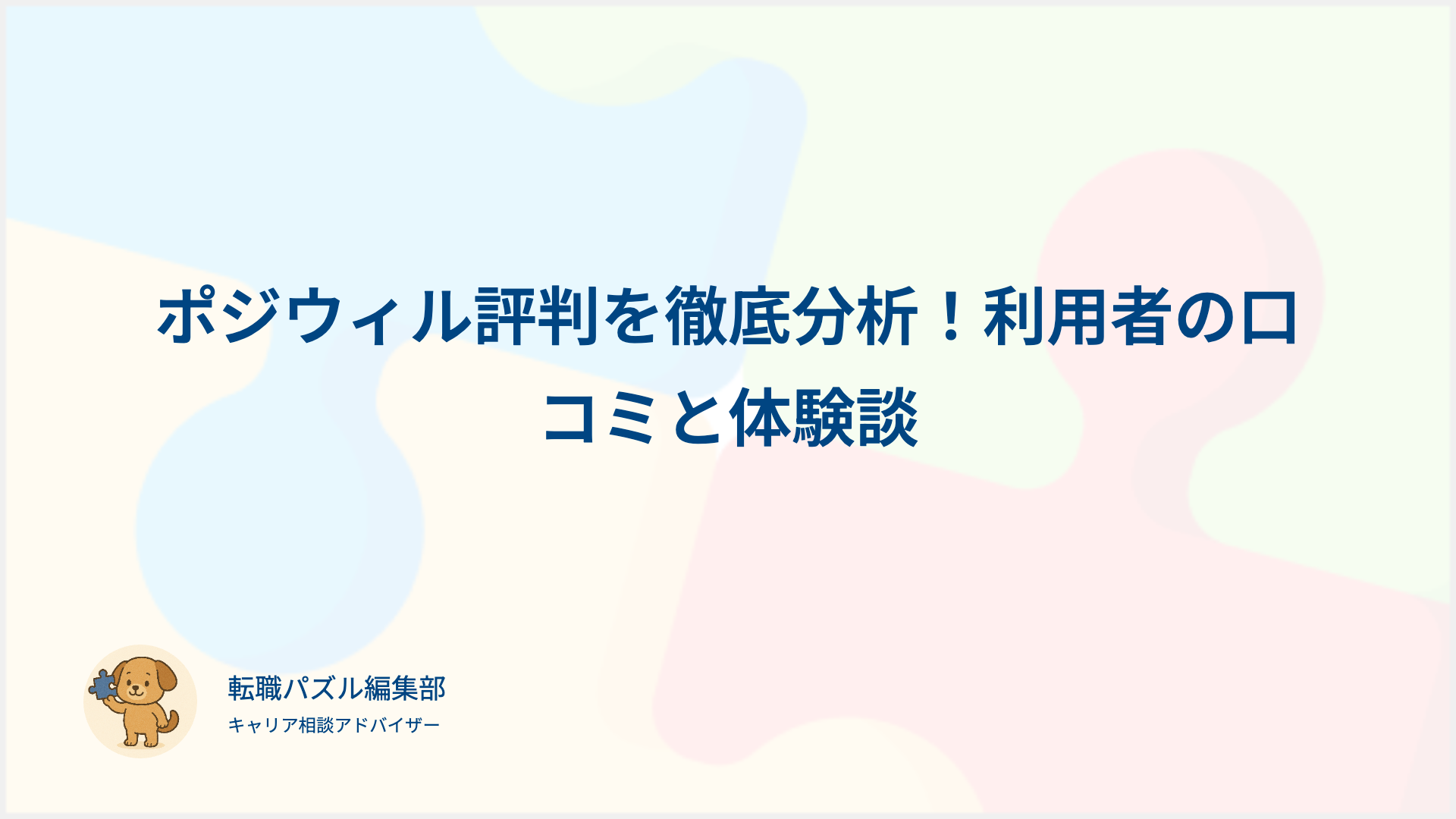 ポジウィル評判を徹底分析！利用者の口コミと体験談

転職パズル編集部
キャリア相談アドバイザー